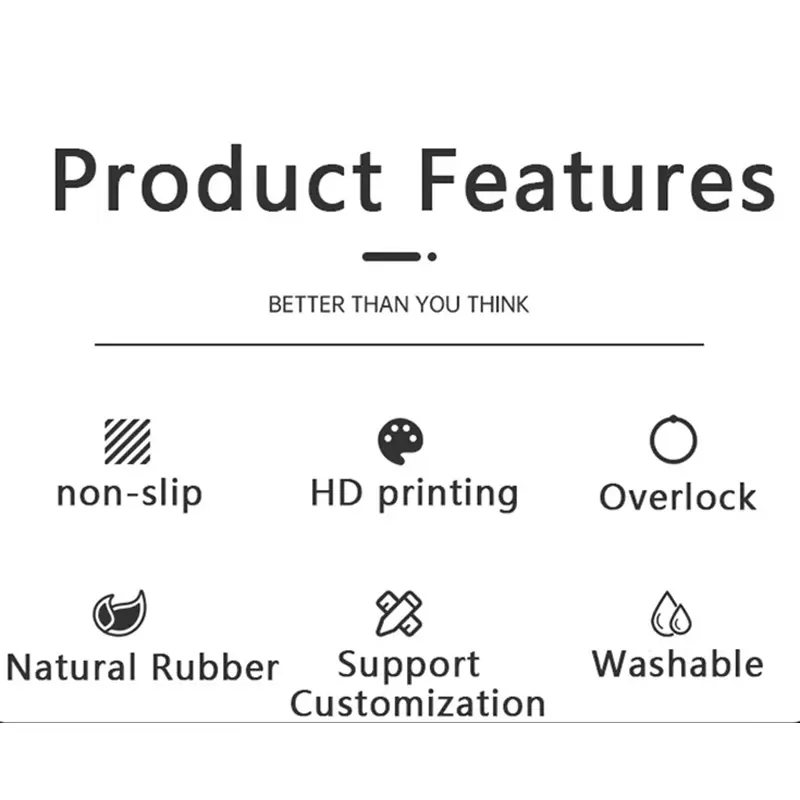 Product Features

BETTER THAN YOU THINK

non-slip

HD printing

Overlock

Natural Rubber

Support Customization

Washable